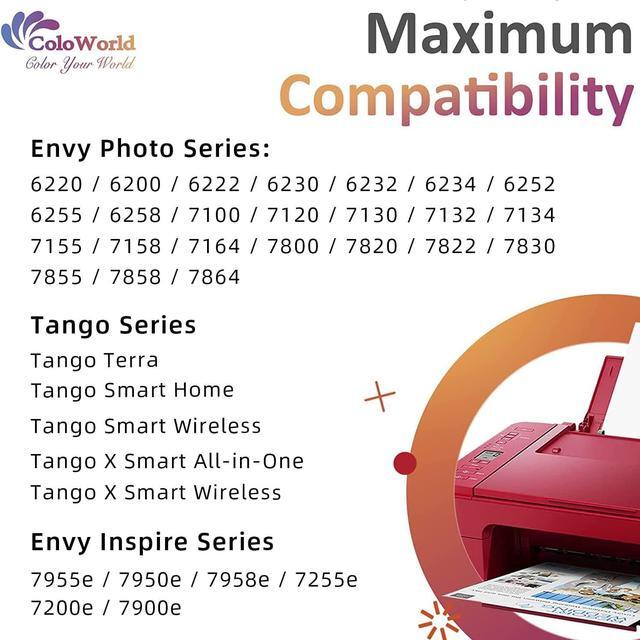 ColoWorld
Color Your World

Maximum Compatibility

Envy Photo Series:
6220 / 6200 / 6222 / 6230 / 6232 / 6234 / 6252 6255 / 6258 / 7100 / 7120 / 7130 / 7132 / 7134 7155 / 7158 / 7164 / 7800 / 7820 / 7822 / 7830 7855 / 7858 / 7864

Tango Series
Tango Terra
Tango Smart Home
Tango Smart Wireless
Tango X Smart All-in-One
Tango X Smart Wireless

Envy Inspire Series
7955e / 7950e / 7958e / 7255e 7200e / 7900e